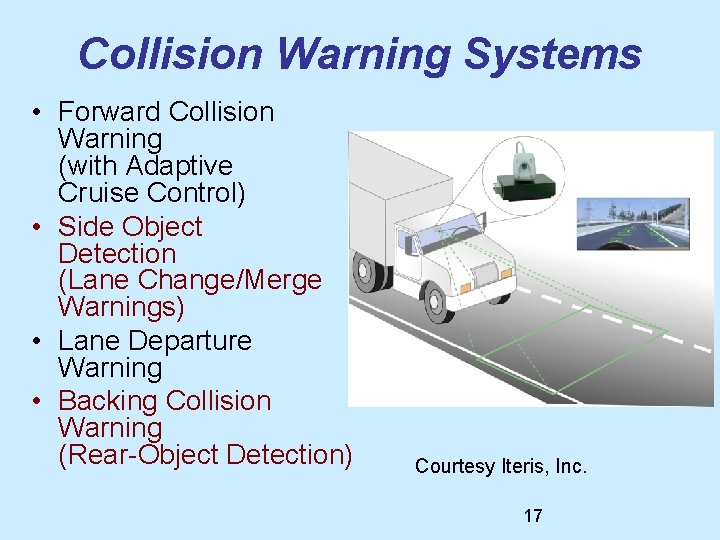 Collision Warning Systems

• Forward Collision Warning (with Adaptive Cruise Control)
• Side Object Detection (Lane Change/Merge Warnings)
• Lane Departure Warning
• Backing Collision Warning (Rear-Object Detection)

Courtesy Iteris, Inc.

17